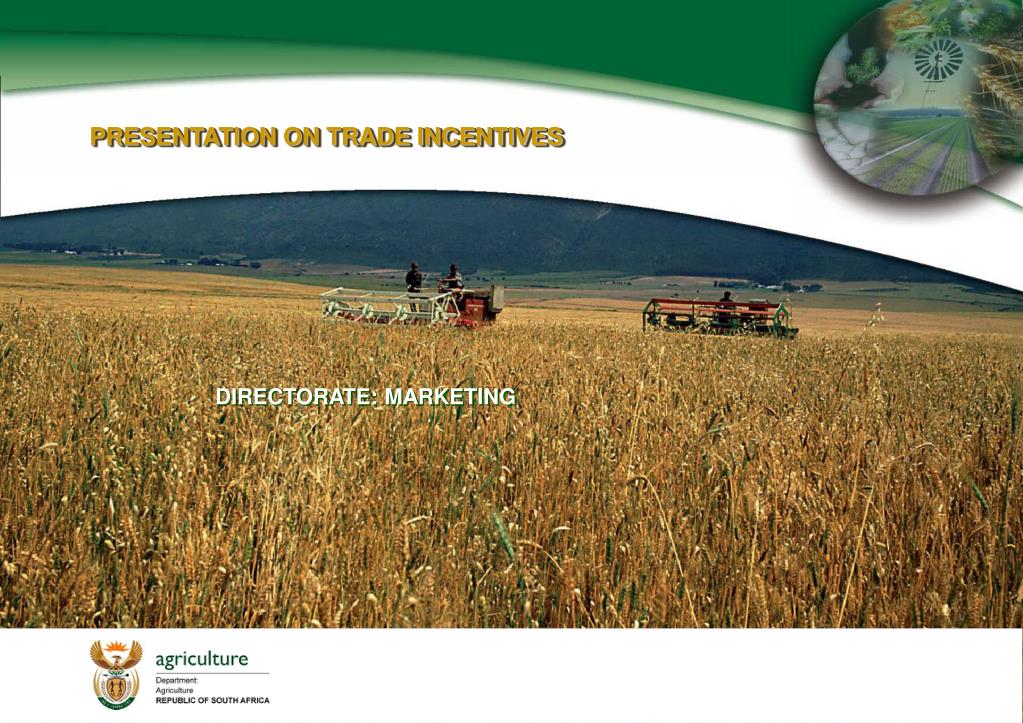 PRESENTATION ON TRADE INCENTIVES

DIRECTORATE: MARKETING

agriculture
Department:
Agriculture
REPUBLIC OF SOUTH AFRICA